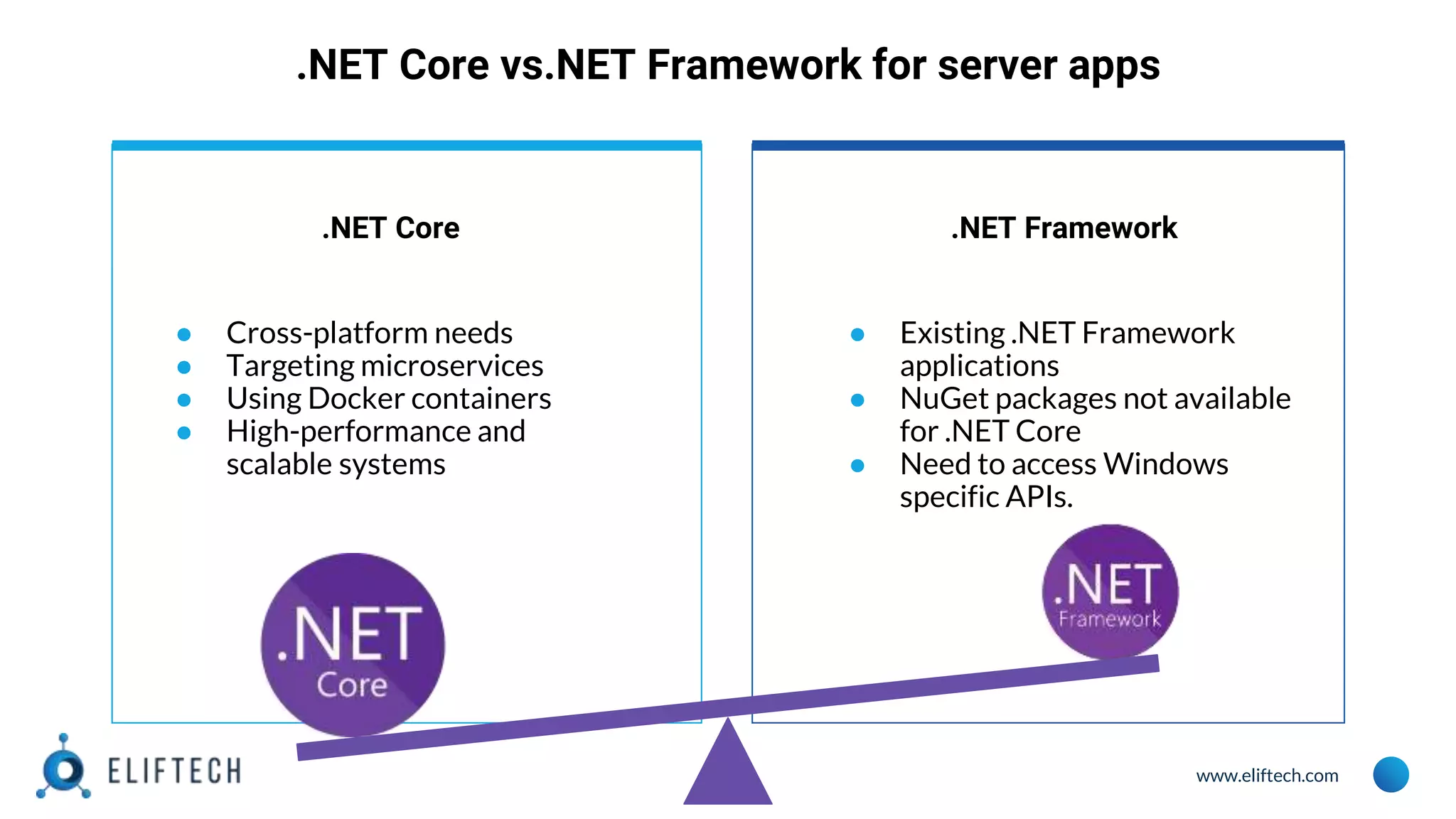 .NET Core vs.NET Framework for server apps

.NET Core

- Cross-platform needs
- Targeting microservices
- Using Docker containers
- High-performance and scalable systems

.NET Core

.NET Framework

- Existing .NET Framework applications
- NuGet packages not available for .NET Core
- Need to access Windows specific APIs.

.NET Framework

ELIFTECH

www.eliftech.com